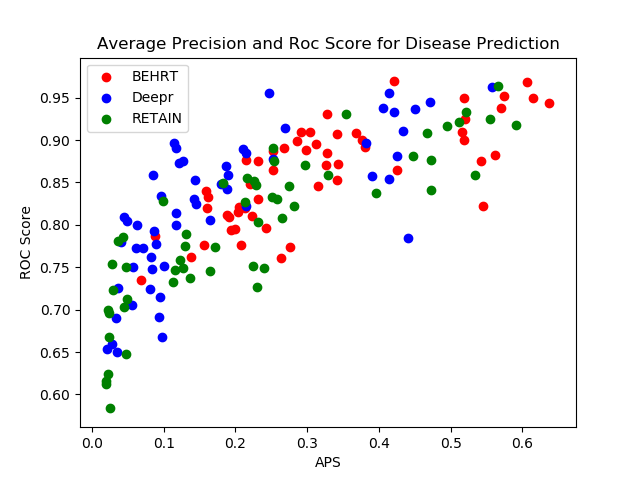 Average Precision and Roc Score for Disease Prediction

BEHRT
Deepr
RETAIN

ROC Score

0.95
0.90
0.85
0.80
0.75
0.70
0.65
0.60

0.0 0.1 0.2 0.3 0.4 0.5 0.6

APS